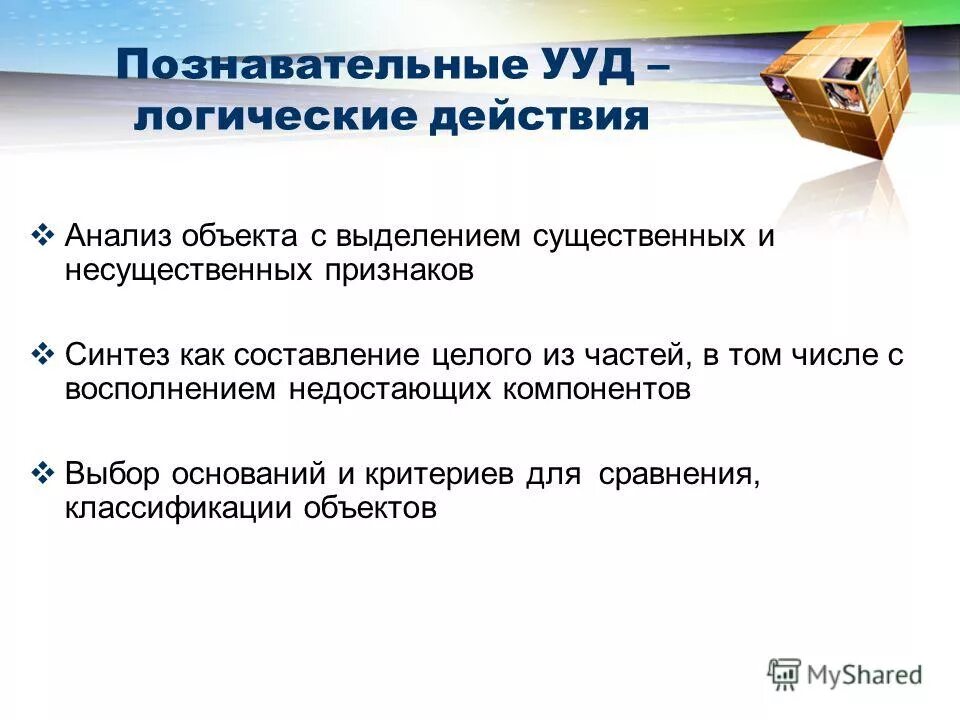 Познавательные УУД – логические действия

❖ Анализ объекта с выделением существенных и несущественных признаков

❖ Синтез как составление целого из частей, в том числе с восполнением недостающих компонентов

❖ Выбор оснований и критериев для сравнения, классификации объектов

MyShared